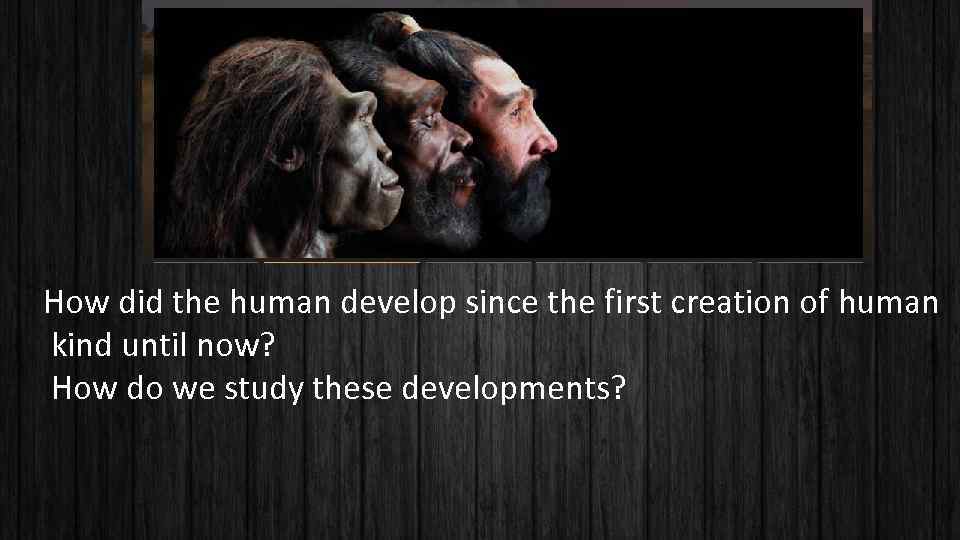 How did the human develop since the first creation of human kind until now?
How do we study these developments?